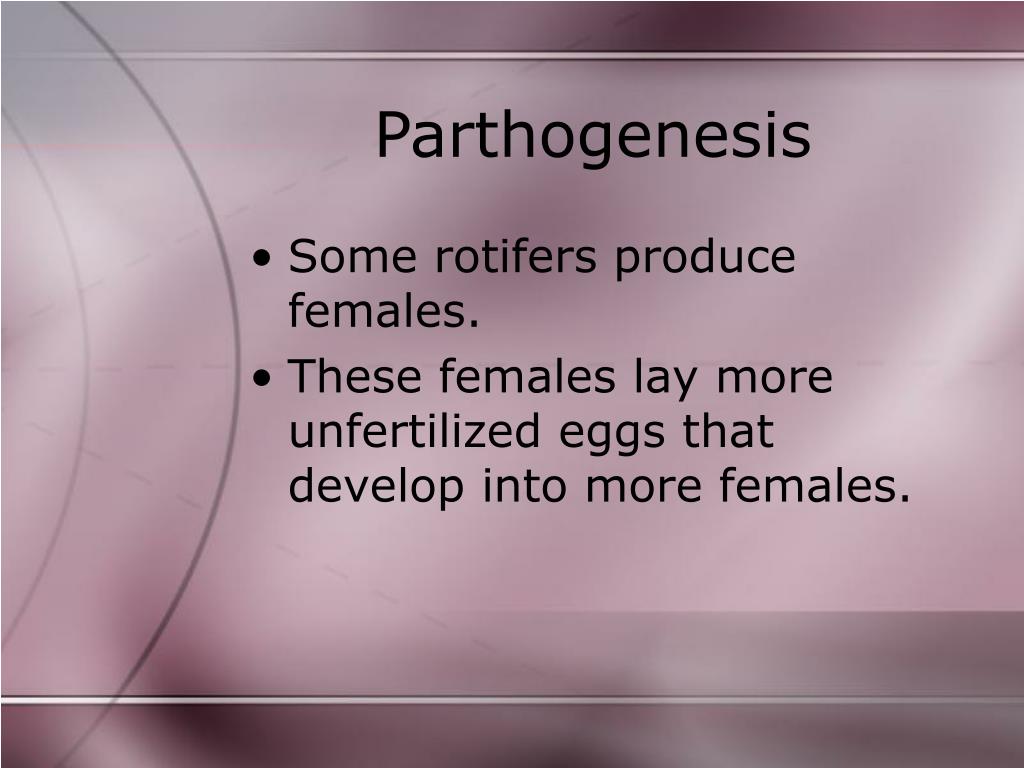 Parthogenesis

• Some rotifers produce females.
• These females lay more unfertilized eggs that develop into more females.